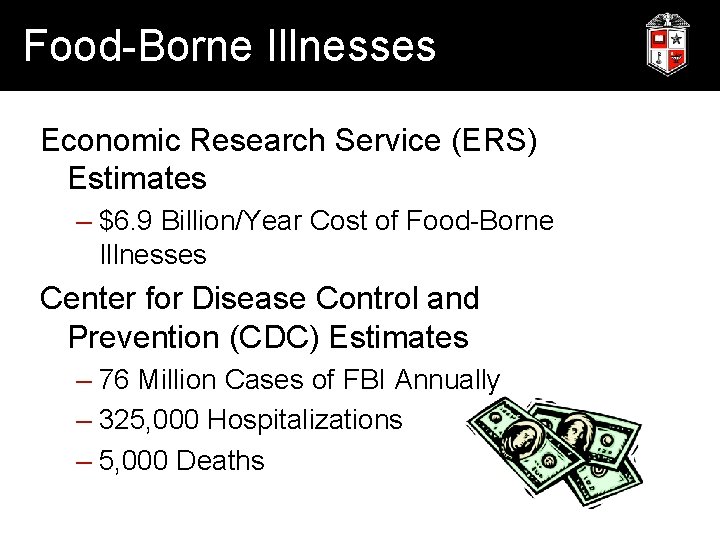 Food-Borne Illnesses

Economic Research Service (ERS) Estimates

– \$6.9 Billion/Year Cost of Food-Borne Illnesses

Center for Disease Control and Prevention (CDC) Estimates

– 76 Million Cases of FBI Annually

– 325,000 Hospitalizations

– 5,000 Deaths